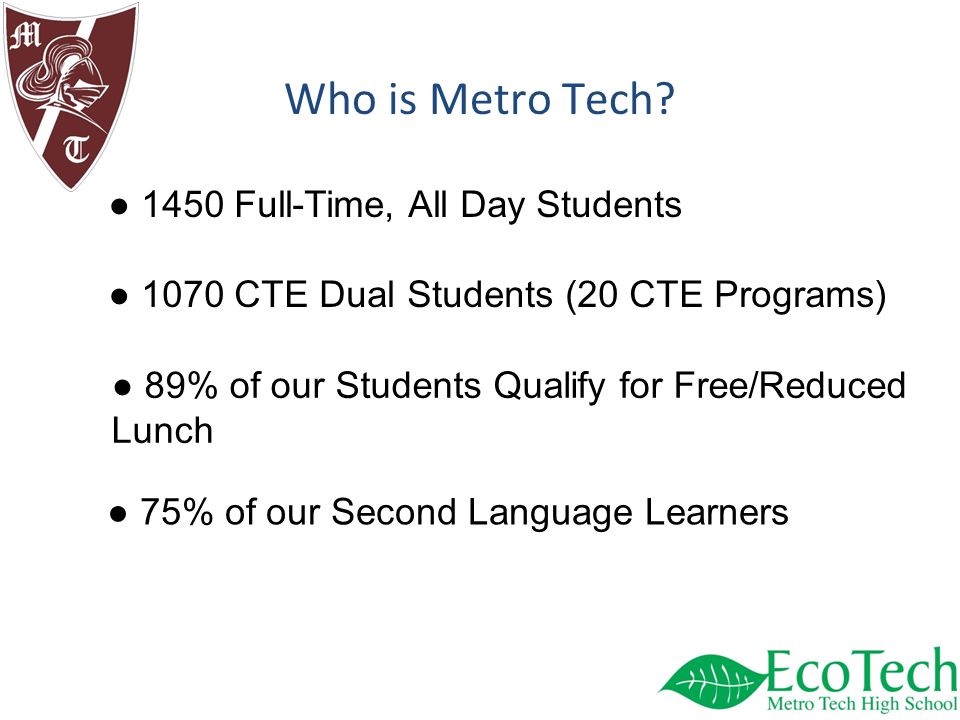 M
T

Who is Metro Tech?

● 1450 Full-Time, All Day Students

● 1070 CTE Dual Students (20 CTE Programs)

● 89% of our Students Qualify for Free/Reduced Lunch

● 75% of our Second Language Learners

EcoTech
Metro Tech High School